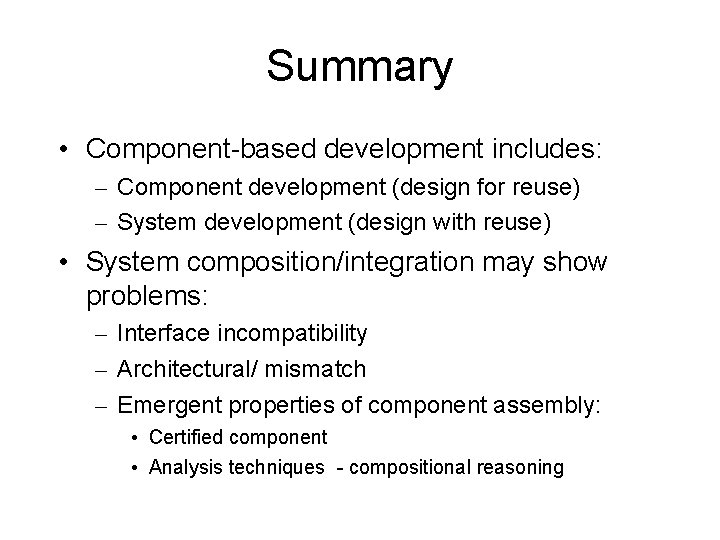 Summary

• Component-based development includes:
– Component development (design for reuse)
– System development (design with reuse)

• System composition/integration may show problems:
– Interface incompatibility
– Architectural/ mismatch
– Emergent properties of component assembly:
• Certified component
• Analysis techniques - compositional reasoning